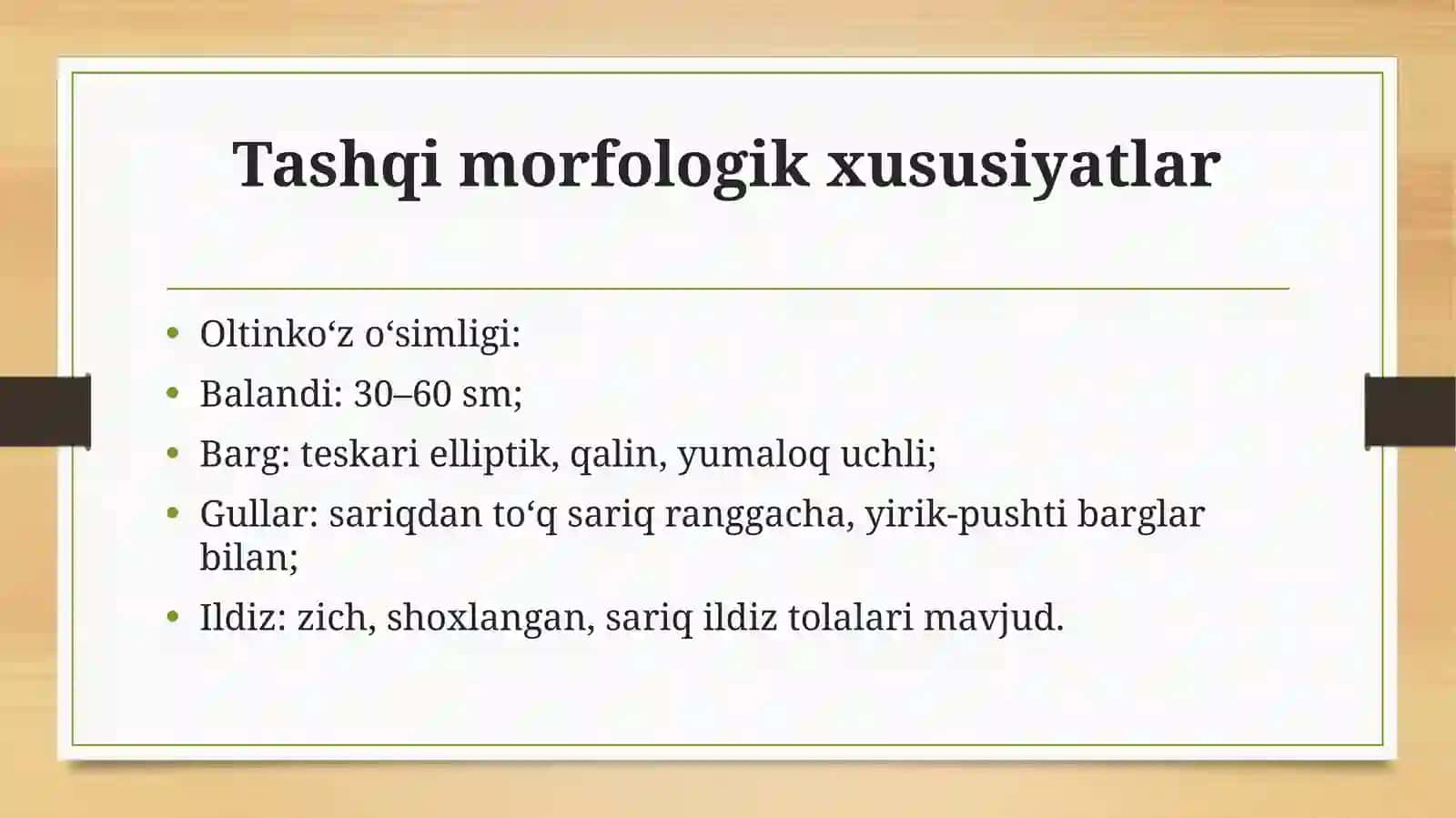 Tashqi morfologik xususiyatlar

• Oltinko‘z o‘simligi:
• Balandi: 30–60 sm;
• Barg: teskari elliptik, qalin, yumaloq uchli;
• Gullar: sariqdan to‘q sariq ranggacha, yirik-pushti barglar bilan;
• Ildiz: zich, shoxlangan, sariq ildiz tolalari mavjud.